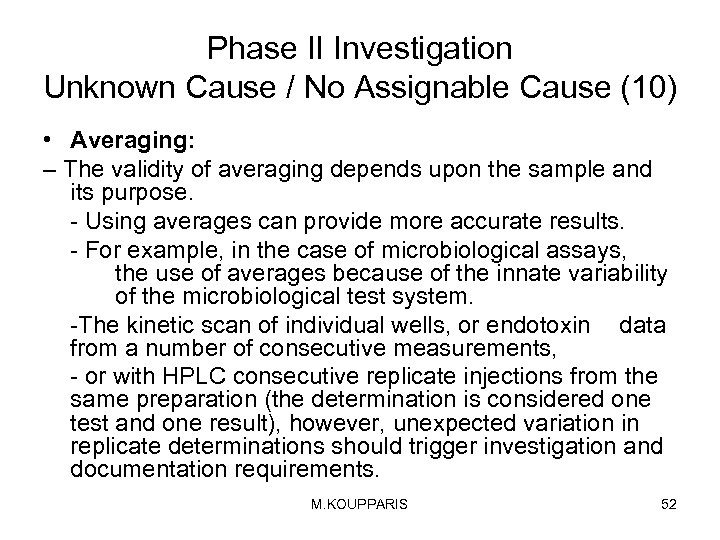 Phase II Investigation
Unknown Cause / No Assignable Cause (10)

• Averaging:

– The validity of averaging depends upon the sample and its purpose.

- Using averages can provide more accurate results.

- For example, in the case of microbiological assays, the use of averages because of the innate variability of the microbiological test system.

-The kinetic scan of individual wells, or endotoxin data from a number of consecutive measurements,

- or with HPLC consecutive replicate injections from the same preparation (the determination is considered one test and one result), however, unexpected variation in replicate determinations should trigger investigation and documentation requirements.

M.KOUPPARIS

52